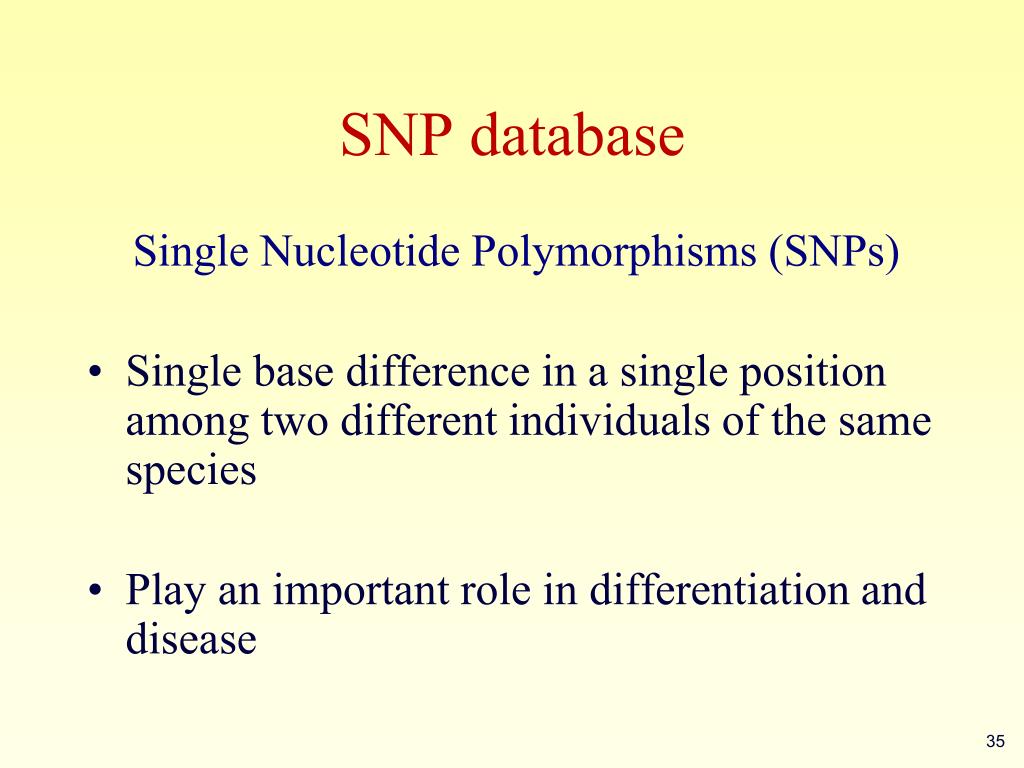 SNP database

Single Nucleotide Polymorphisms (SNPs)

• Single base difference in a single position among two different individuals of the same species

• Play an important role in differentiation and disease

35